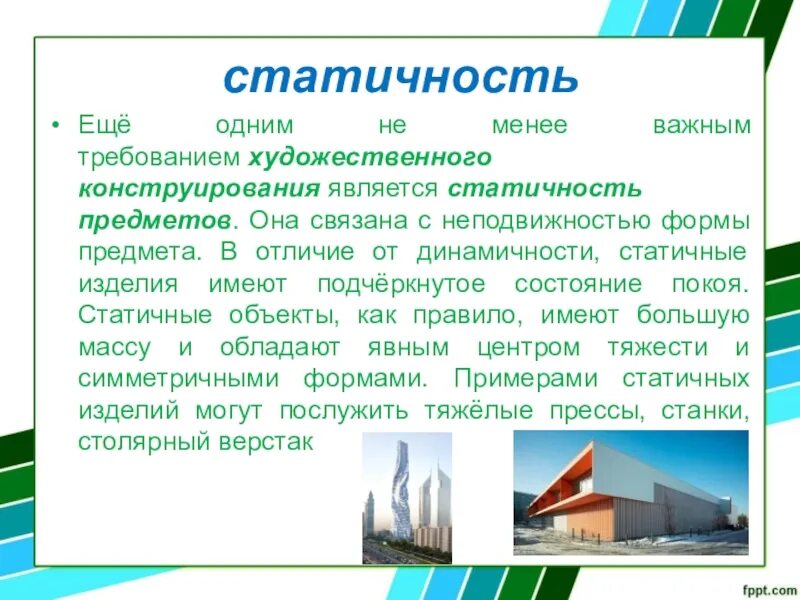 статичность

• Ещё одним не менее важным требованием художественного конструирования является статичность предметов. Она связана с неподвижностью формы предмета. В отличие от динамичности, статичные изделия имеют подчёркнутое состояние покоя. Статичные объекты, как правило, имеют большую массу и обладают явным центром тяжести и симметричными формами. Примерами статичных изделий могут послужить тяжёлые прессы, станки, столярный верстак

fppt.com